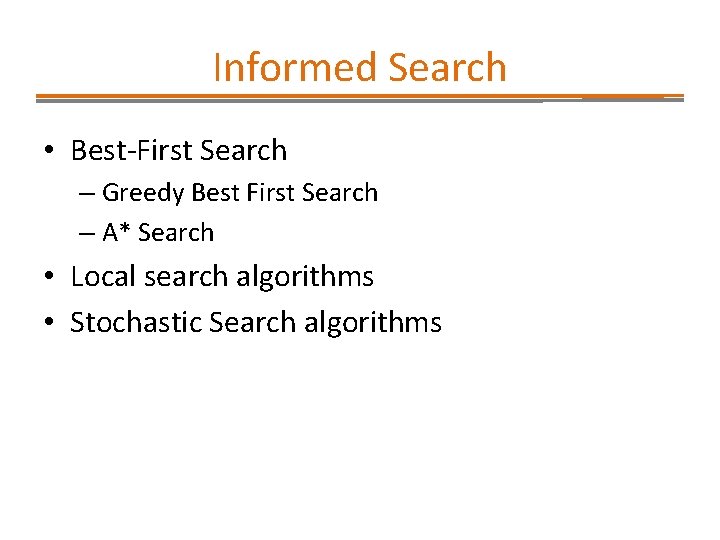 Informed Search

• Best-First Search
– Greedy Best First Search
– A* Search
• Local search algorithms
• Stochastic Search algorithms